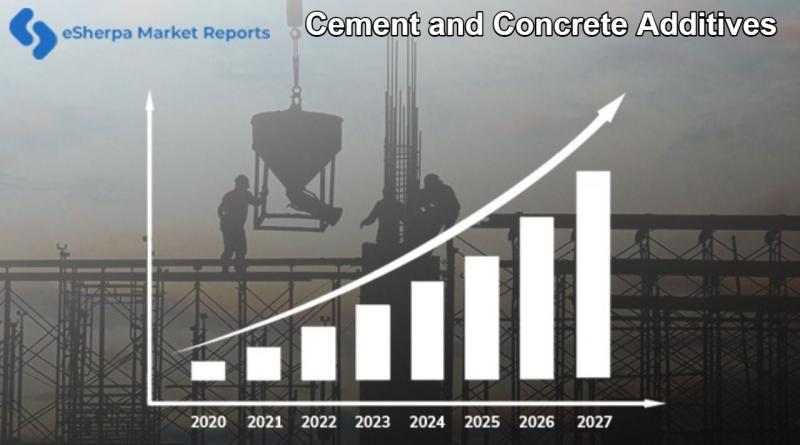 eSherpa Market Reports

Cement and Concrete Additives

2020 2021 2022 2023 2024 2025 2026 2027